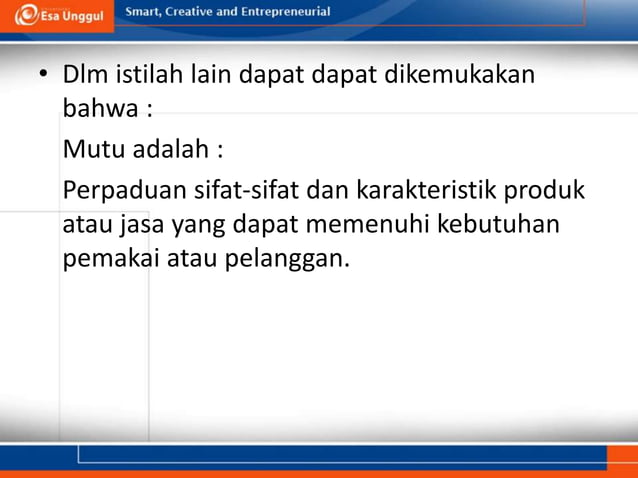 Esa Unggul

Smart, Creative and Entrepreneurial

• Dlm istilah lain dapat dapat dikemukakan bahwa :

Mutu adalah :

Perpaduan sifat-sifat dan karakteristik produk atau jasa yang dapat memenuhi kebutuhan pemakai atau pelanggan.